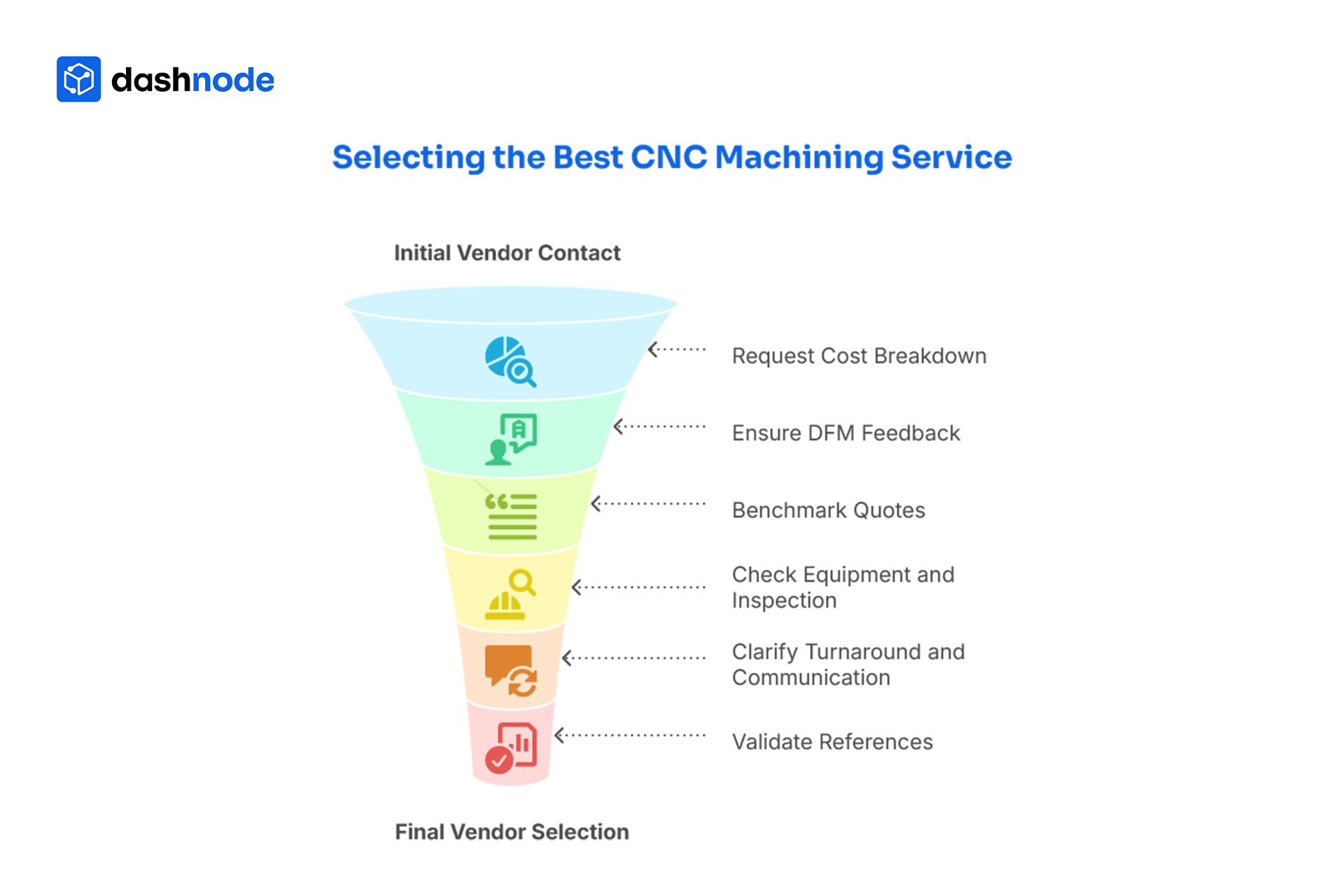 dashnode

Selecting the Best CNC Machining Service

Initial Vendor Contact

Request Cost Breakdown

Ensure DFM Feedback

Benchmark Quotes

Check Equipment and Inspection

Clarify Turnaround and Communication

Validate References

Final Vendor Selection